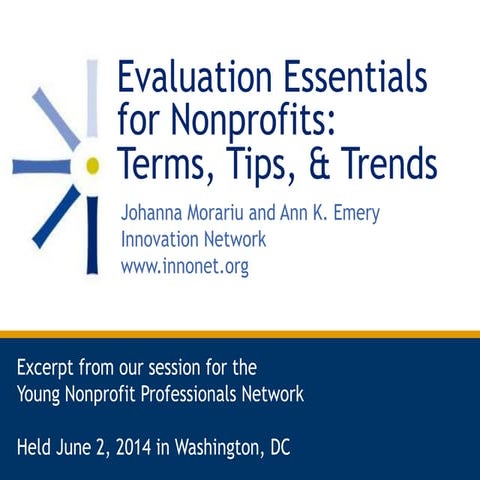 Evaluation Essentials for Nonprofits: Terms, Tips, & Trends

Johanna Morariu and Ann K. Emery
Innovation Network
www.innonet.org

Excerpt from our session for the Young Nonprofit Professionals Network

Held June 2, 2014 in Washington, DC